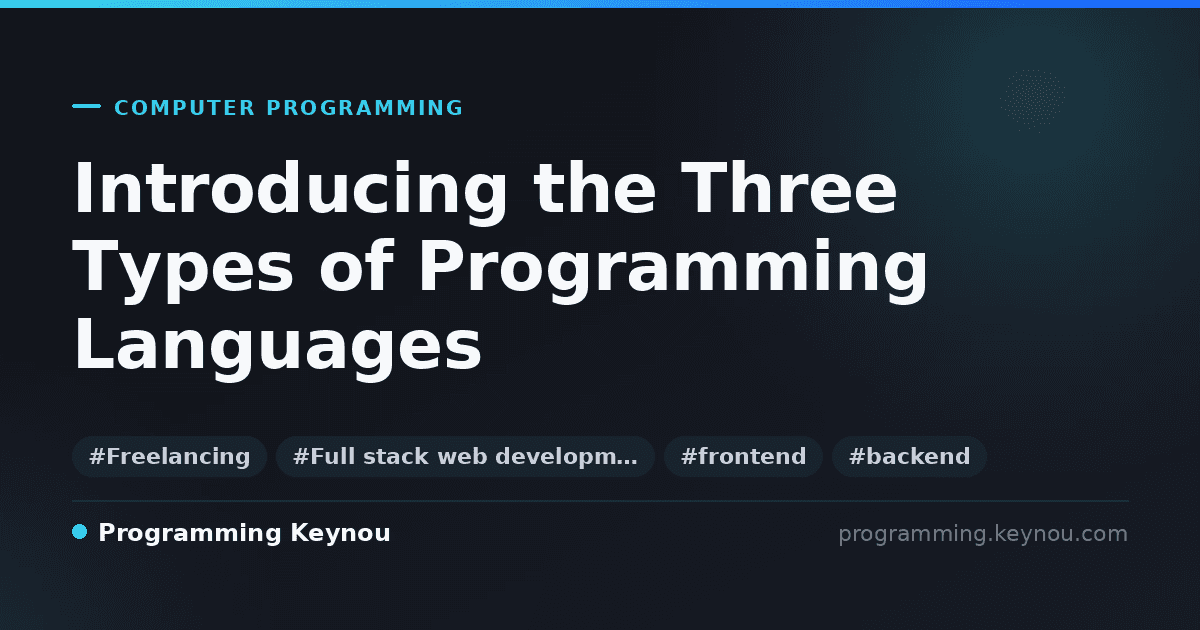 COMPUTER PROGRAMMING

Introducing the Three Types of Programming Languages

#Freelancing #Full stack web developm… #frontend #backend

Programming Keynou

programming.keynou.com